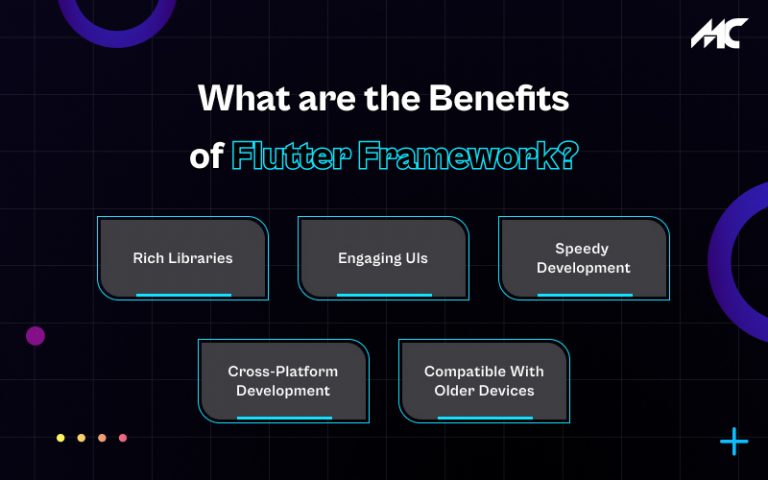 MC

What are the Benefits of Flutter Framework?

Rich Libraries

Engaging UIs

Speedy Development

Cross-Platform Development

Compatible With Older Devices